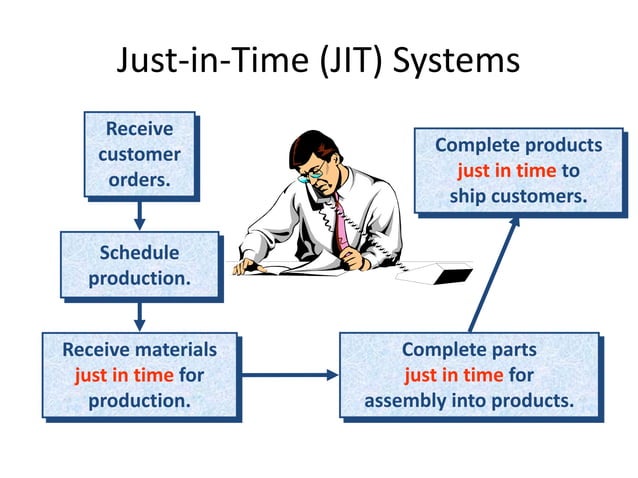 Just-in-Time (JIT) Systems

Receive customer orders.

Schedule production.

Receive materials just in time for production.

Complete parts just in time for assembly into products.

Complete products just in time to ship customers.